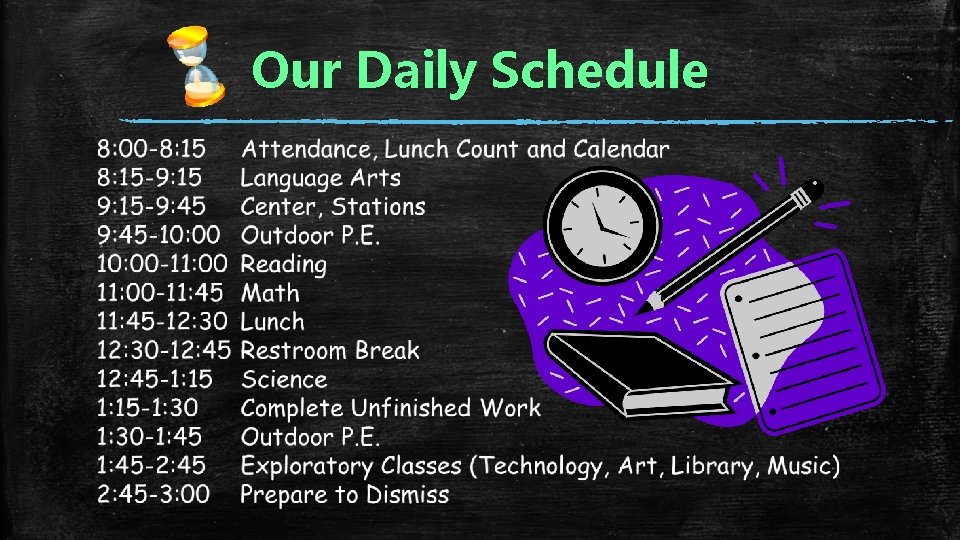 Our Daily Schedule

8:00-8:15 Attendance, Lunch Count and Calendar
8:15-9:15 Language Arts
9:15-9:45 Center, Stations
9:45-10:00 Outdoor P.E.
10:00-11:00 Reading
11:00-11:45 Math
11:45-12:30 Lunch
12:30-12:45 Restroom Break
12:45-1:15 Science
1:15-1:30 Complete Unfinished Work
1:30-1:45 Outdoor P.E.
1:45-2:45 Exploratory Classes (Technology, Art, Library, Music)
2:45-3:00 Prepare to Dismiss